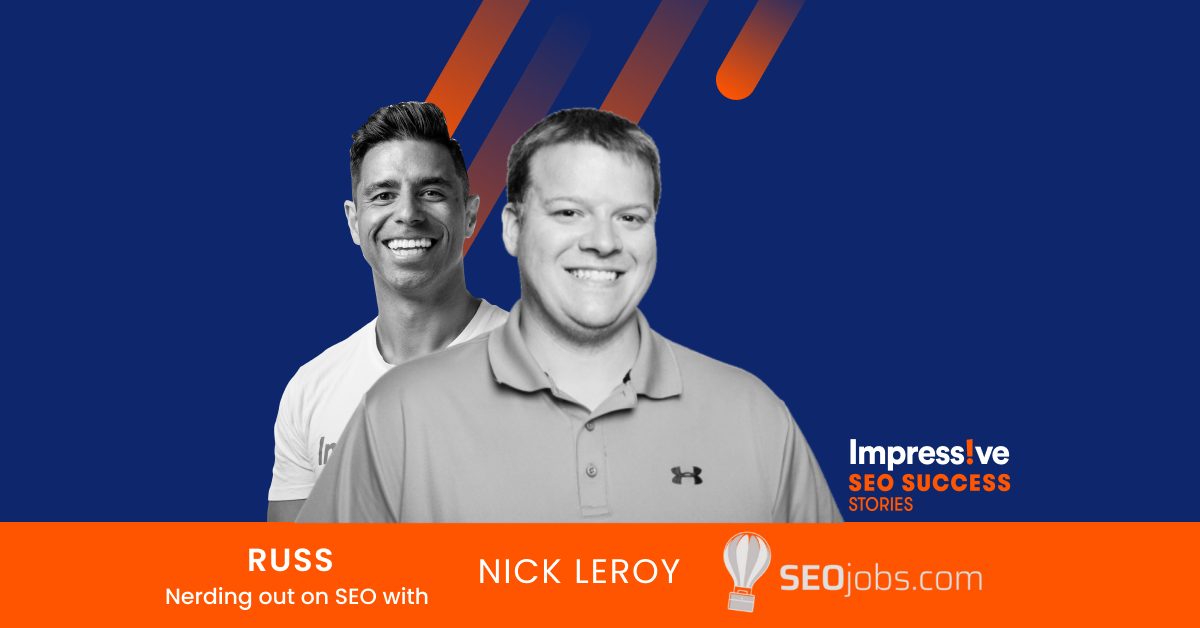 Impress!ve
SEO SUCCESS
STORIES

RUSS
Nerding out on SEO with

NICK LEROY

SEOjobs.com